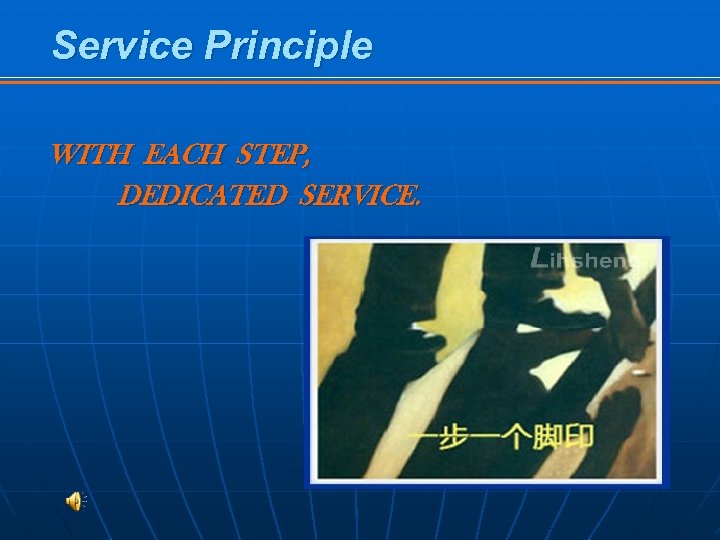 Service Principle

WITH EACH STEP,
DEDICATED SERVICE.

Lihshen

一步一个脚印